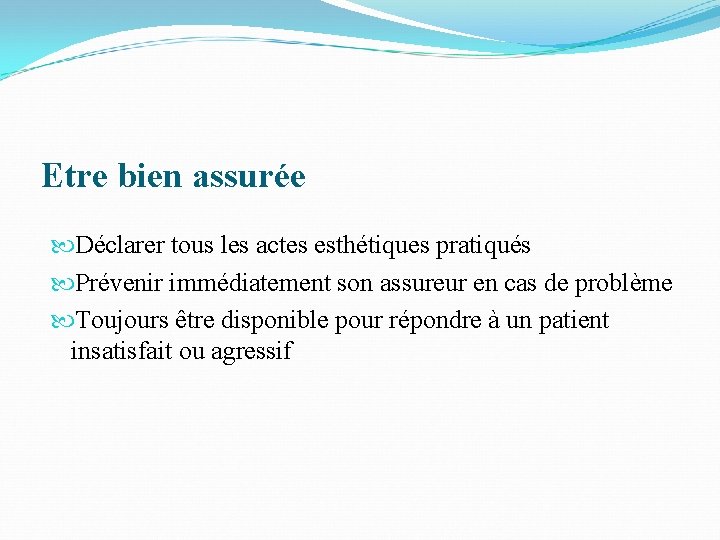 Etre bien assurée

Déclarer tous les actes esthétiques pratiqués

Prévenir immédiatement son assureur en cas de problème

Toujours être disponible pour répondre à un patient insatisfait ou agressif